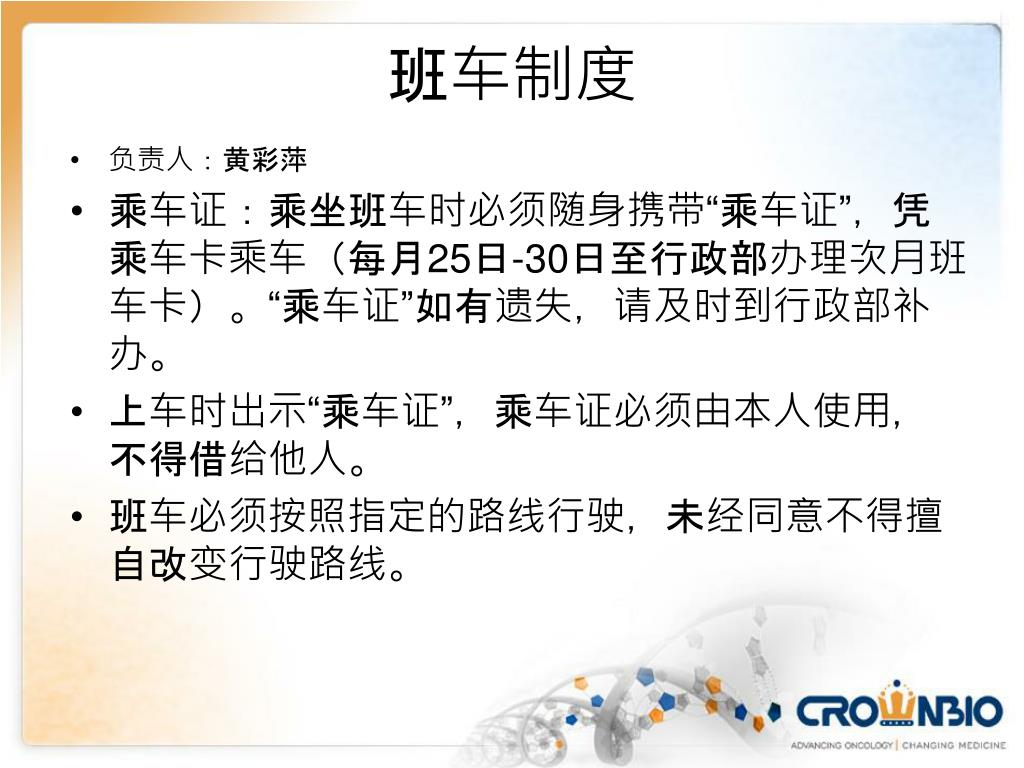 班车制度

• 负责人：黄彩萍
• 乘车证：乘坐班车时必须随身携带“乘车证”，凭乘车卡乘车（每月25日-30日至行政部办理次月班车卡）。“乘车证”如有遗失，请及时到行政部补办。
• 上车时出示“乘车证”，乘车证必须由本人使用，不得借给他人。
• 班车必须按照指定的路线行驶，未经同意不得擅自改变行驶路线。

CROWNBIO
ADVANCING ONCOLOGY | CHANGING MEDICINE